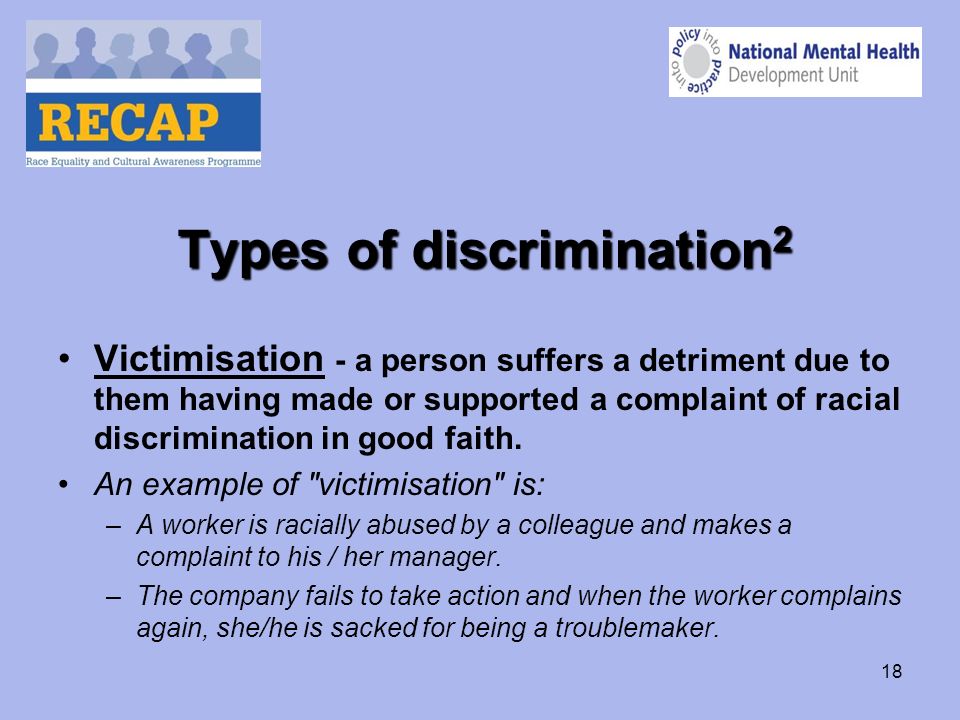 RECAP
Race Equality and Cultural Awareness Programme

policy into practice into
National Mental Health Development Unit

Types of discrimination$^2$

• Victimisation - a person suffers a detriment due to them having made or supported a complaint of racial discrimination in good faith.

• An example of "victimisation" is:
– A worker is racially abused by a colleague and makes a complaint to his / her manager.
– The company fails to take action and when the worker complains again, she/he is sacked for being a troublemaker.

18